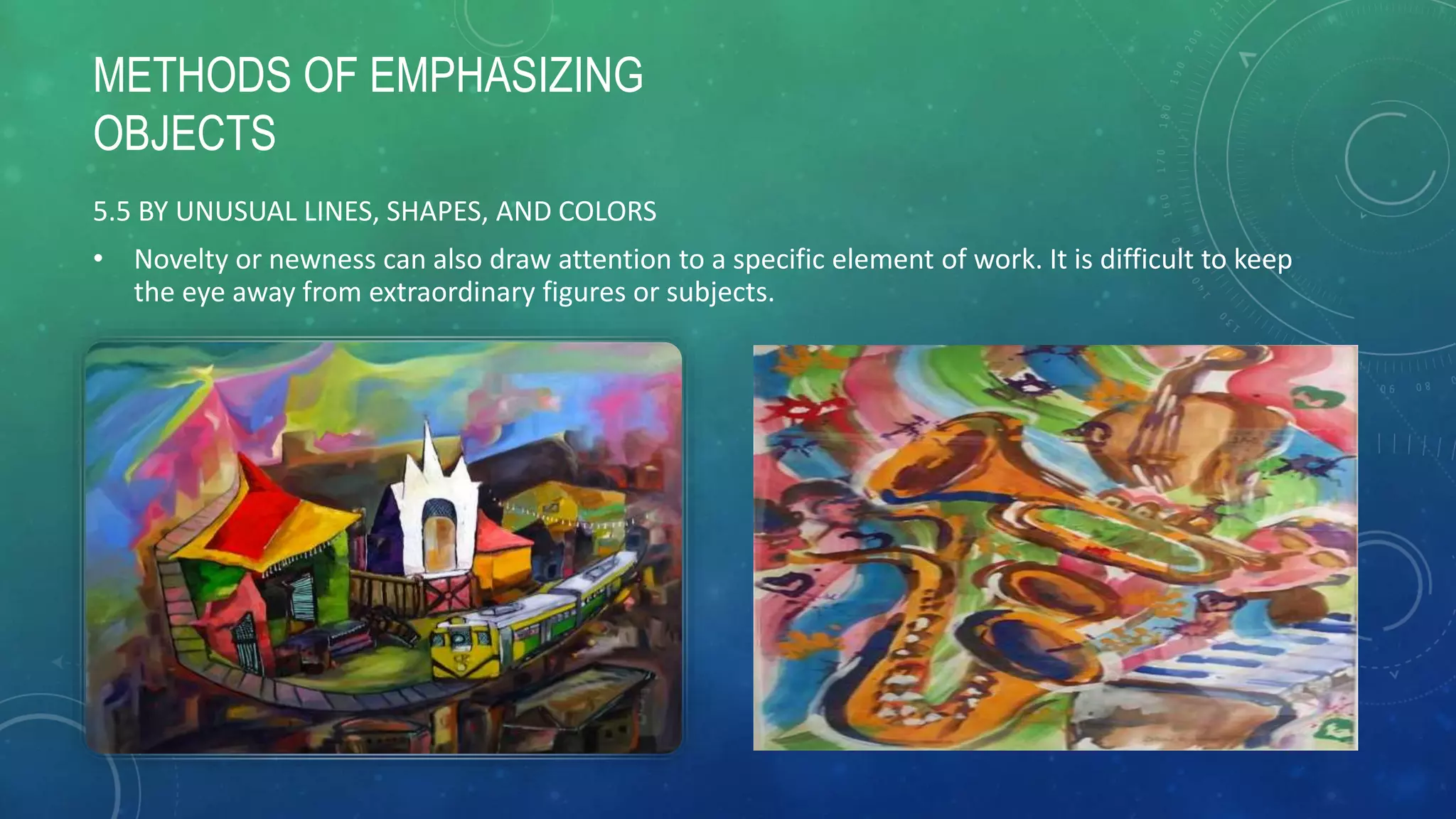 METHODS OF EMPHASIZING OBJECTS

5.5 BY UNUSUAL LINES, SHAPES, AND COLORS

• Novelty or newness can also draw attention to a specific element of work. It is difficult to keep the eye away from extraordinary figures or subjects.